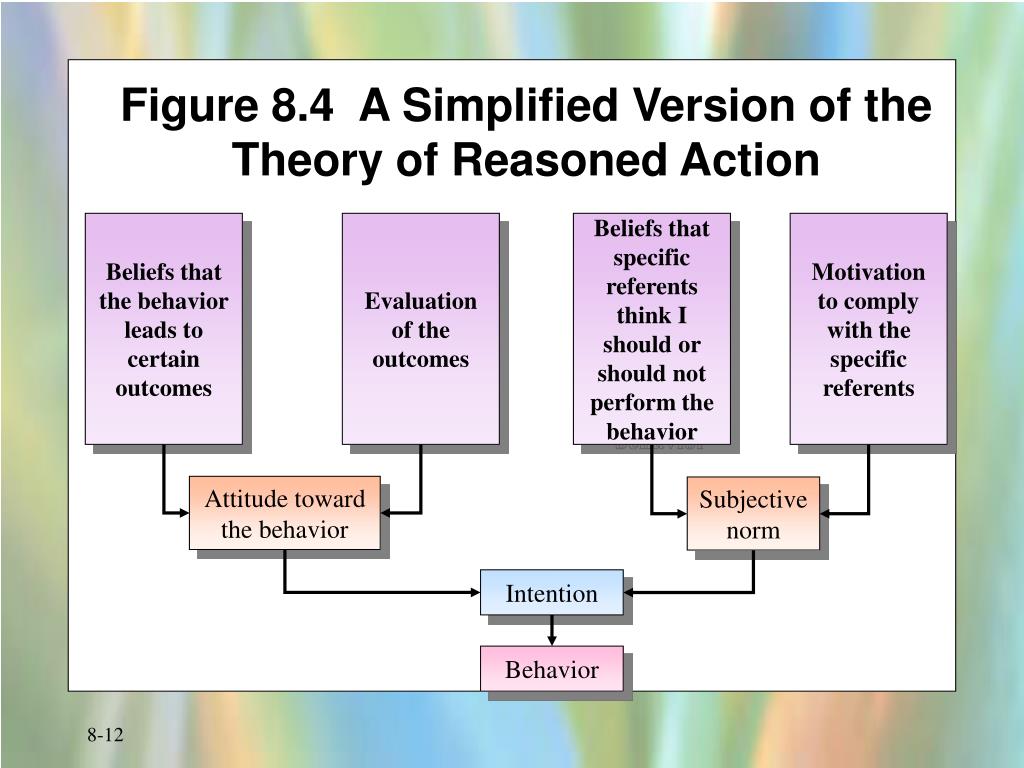 Figure 8.4 A Simplified Version of the Theory of Reasoned Action

Beliefs that the behavior leads to certain outcomes

Evaluation of the outcomes

Beliefs that specific referents think I should or should not perform the behavior

Motivation to comply with the specific referents

Attitude toward the behavior

Subjective norm

Intention

Behavior

8-12